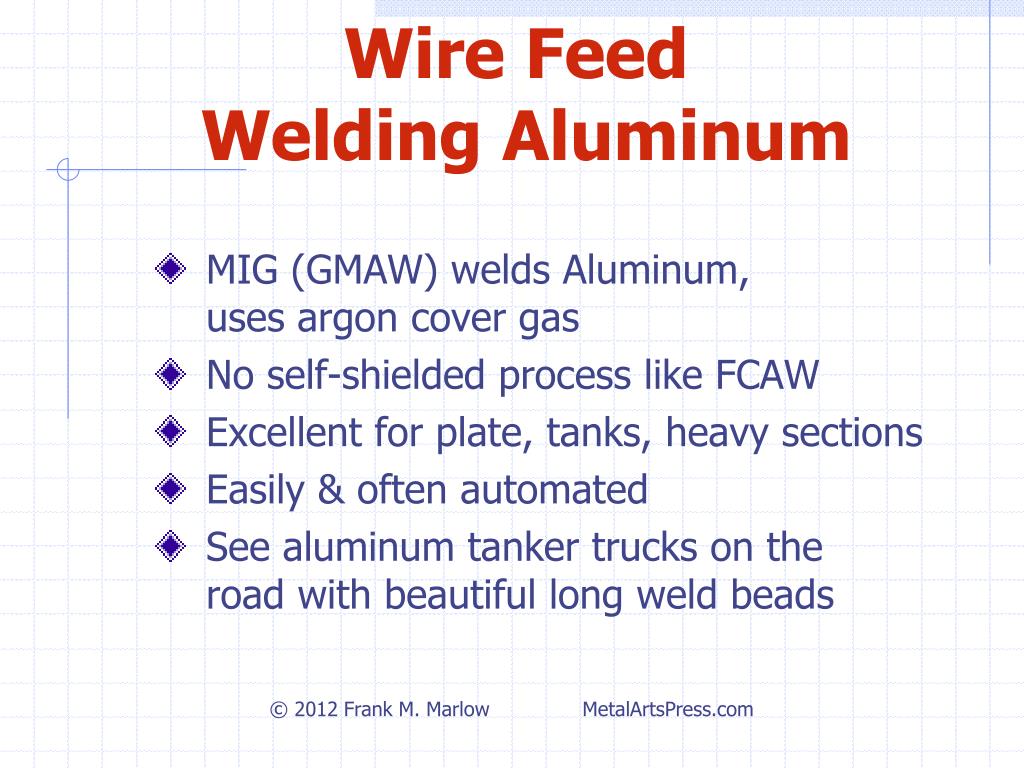 Wire Feed
Welding Aluminum

MIG (GMAW) welds Aluminum, uses argon cover gas
No self-shielded process like FCAW
Excellent for plate, tanks, heavy sections
Easily & often automated
See aluminum tanker trucks on the road with beautiful long weld beads

© 2012 Frank M. Marlow MetalArtsPress.com